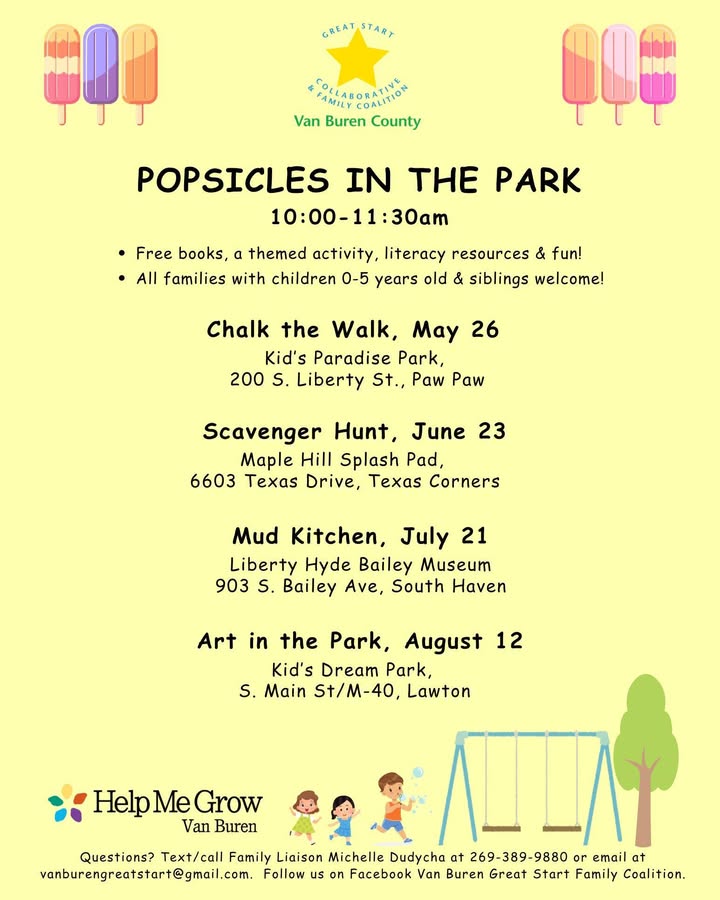 GREAT START
COLLABORATIVE & FAMILY COALITION
Van Buren County

POPSICLES IN THE PARK

10:00-11:30am

• Free books, a themed activity, literacy resources & fun!
• All families with children 0-5 years old & siblings welcome!

Chalk the Walk, May 26
Kid's Paradise Park,
200 S. Liberty St., Paw Paw

Scavenger Hunt, June 23
Maple Hill Splash Pad,
6603 Texas Drive, Texas Corners

Mud Kitchen, July 21
Liberty Hyde Bailey Museum
903 S. Bailey Ave, South Haven

Art in the Park, August 12
Kid's Dream Park,
S. Main St/M-40, Lawton

Help Me Grow
Van Buren

Questions? Text/call Family Liaison Michelle Dudycha at 269-389-9880 or email at vanburengreatstart@gmail.com. Follow us on Facebook Van Buren Great Start Family Coalition.